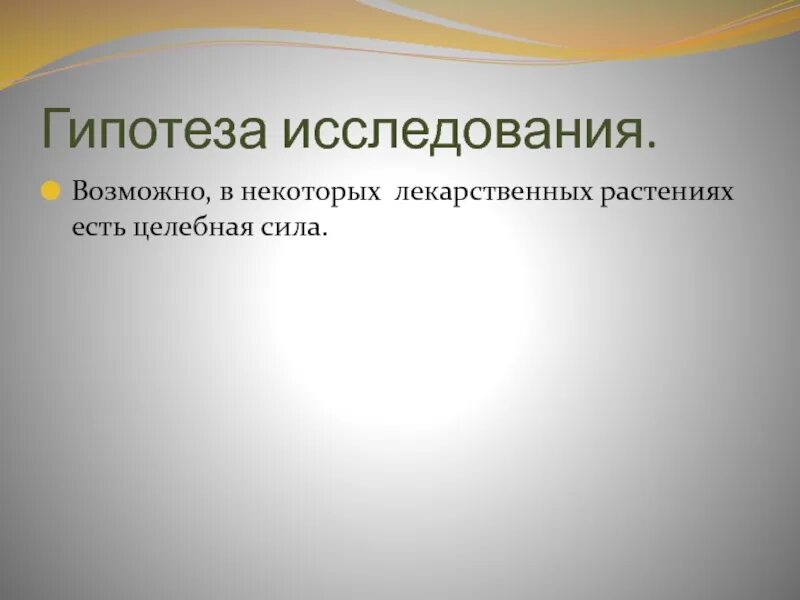 Гипотеза исследования.

Возможно, в некоторых лекарственных растениях есть целебная сила.